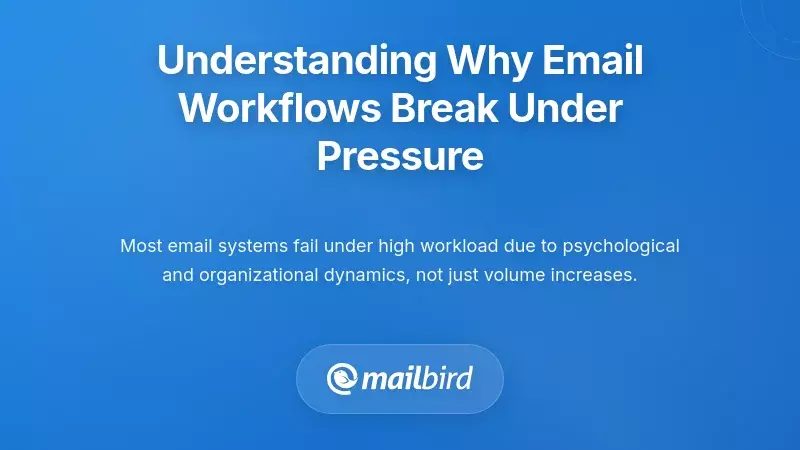 Understanding Why Email Workflows Break Under Pressure

Most email systems fail under high workload due to psychological and organizational dynamics, not just volume increases.

mailbird